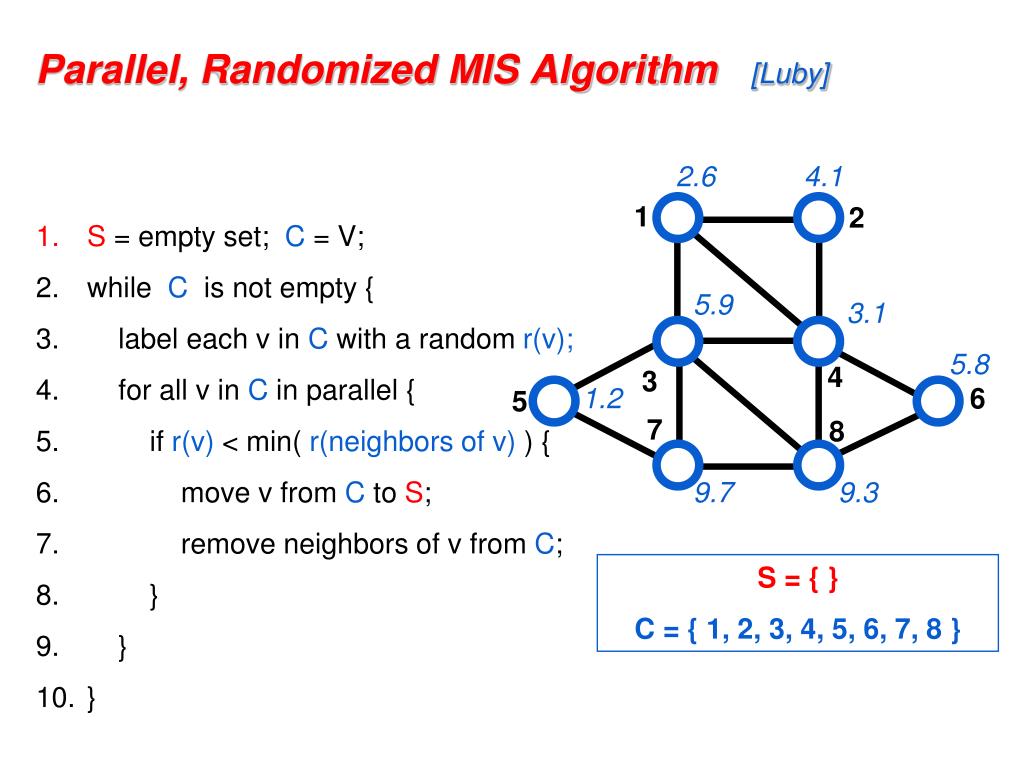 Parallel, Randomized MIS Algorithm [Luby]

1. S = empty set; C = V;
2. while C is not empty {
3. label each v in C with a random r(v);
4. for all v in C in parallel {
5. if r(v) < min( r(neighbors of v) ) {
6. move v from C to S;
7. remove neighbors of v from C;
8. }
9. }
10. }

2.6 4.1
1 2
5.9 3.1
5.8
3 4
5 1.2 6
7 8
9.7 9.3

S = { }
C = { 1, 2, 3, 4, 5, 6, 7, 8 }